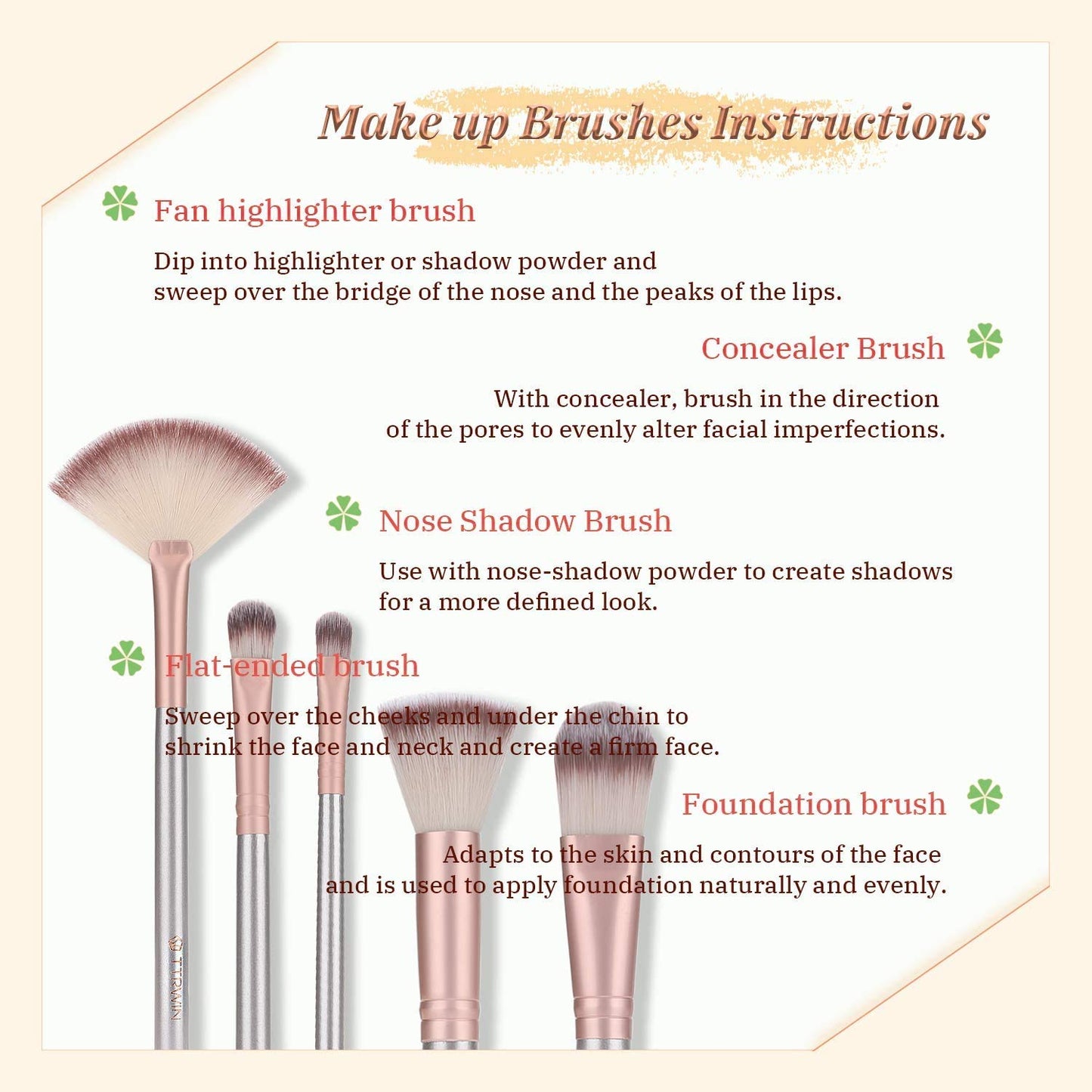 Make up Brushes Instructions

Fan highlighter brush

Dip into highlighter or shadow powder and sweep over the bridge of the nose and the peaks of the lips.

Concealer Brush

With concealer, brush in the direction of the pores to evenly alter facial imperfections.

Nose Shadow Brush

Use with nose-shadow powder to create shadows for a more defined look.

Flat-ended brush

Sweep over the cheeks and under the chin to shrink the face and neck and create a firm face.

Foundation brush

Adapts to the skin and contours of the face and is used to apply foundation naturally and evenly.

TTRWIN